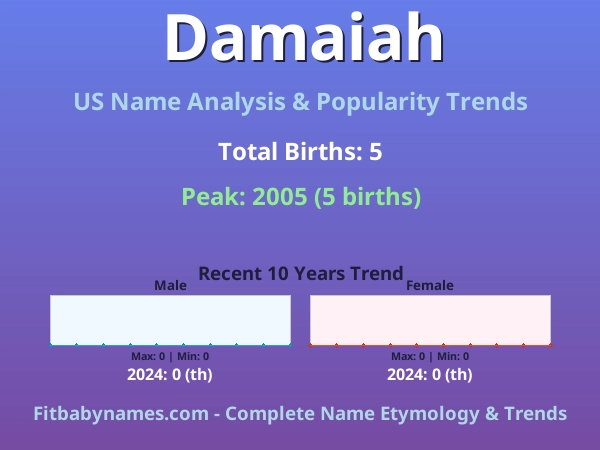 Damaiah

US Name Analysis & Popularity Trends

Total Births: 5

Peak: 2005 (5 births)

Recent 10 Years Trend

Male

Max: 0 | Min: 0

2024: 0 (th)

Female

Max: 0 | Min: 0

2024: 0 (th)

Fitbabynames.com - Complete Name Etymology & Trends